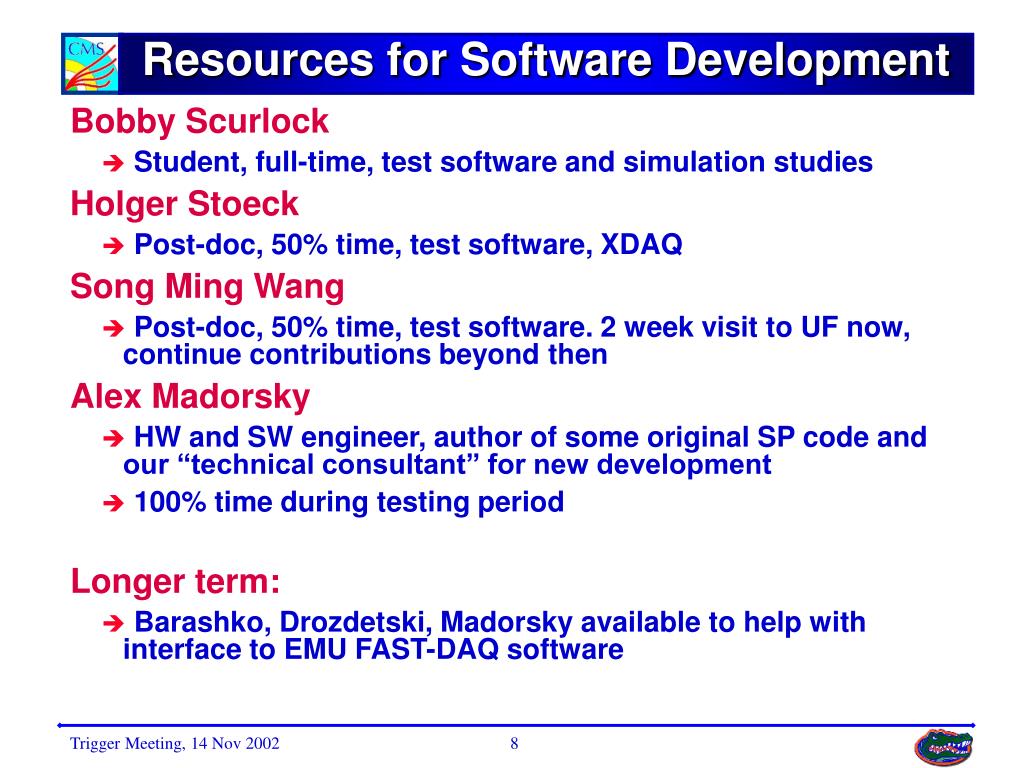 CMS

Resources for Software Development

Bobby Scurlock

➔ Student, full-time, test software and simulation studies

Holger Stoeck

➔ Post-doc, 50% time, test software, XDAQ

Song Ming Wang

➔ Post-doc, 50% time, test software. 2 week visit to UF now, continue contributions beyond then

Alex Madorsky

➔ HW and SW engineer, author of some original SP code and our “technical consultant” for new development

➔ 100% time during testing period

Longer term:

➔ Barashko, Drozdetski, Madorsky available to help with interface to EMU FAST-DAQ software

Trigger Meeting, 14 Nov 2002

8